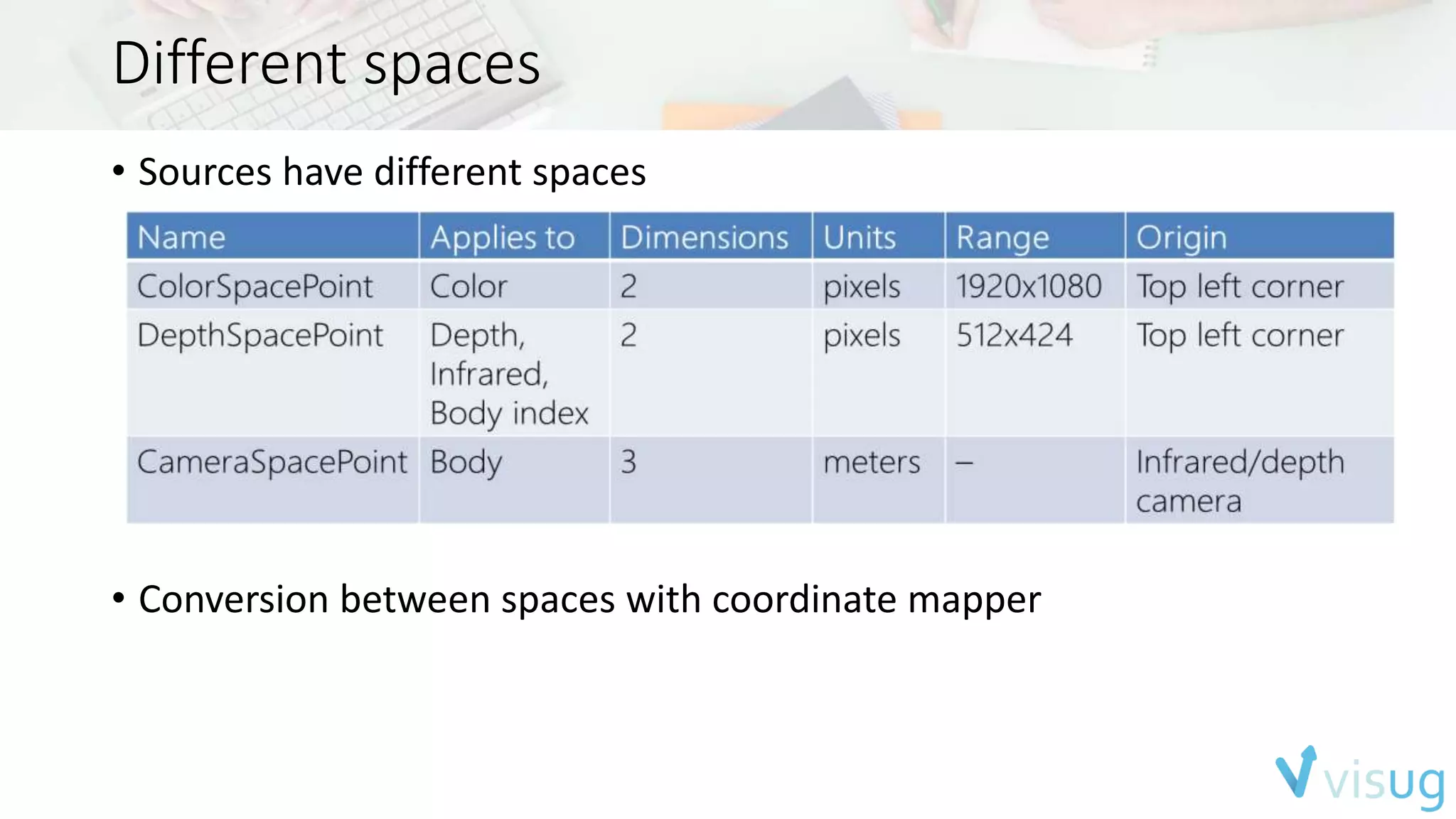 Different spaces

• Sources have different spaces

| Name | Applies to | Dimensions | Units | Range | Origin |
|---|---|---|---|---|---|
| ColorSpacePoint | Color | 2 | pixels | 1920x1080 | Top left corner |
| DepthSpacePoint | Depth, Infrared, Body index | 2 | pixels | 512x424 | Top left corner |
| CameraSpacePoint | Body | 3 | meters | – | Infrared/depth camera |

• Conversion between spaces with coordinate mapper

visug